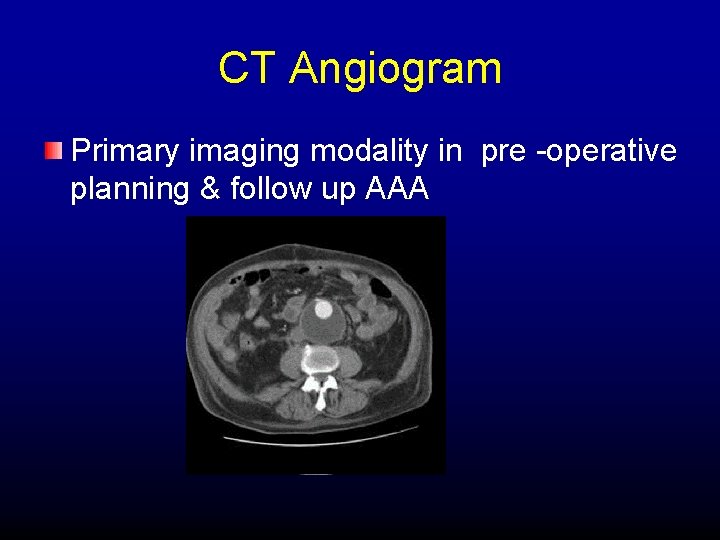 CT Angiogram

Primary imaging modality in pre -operative planning & follow up AAA